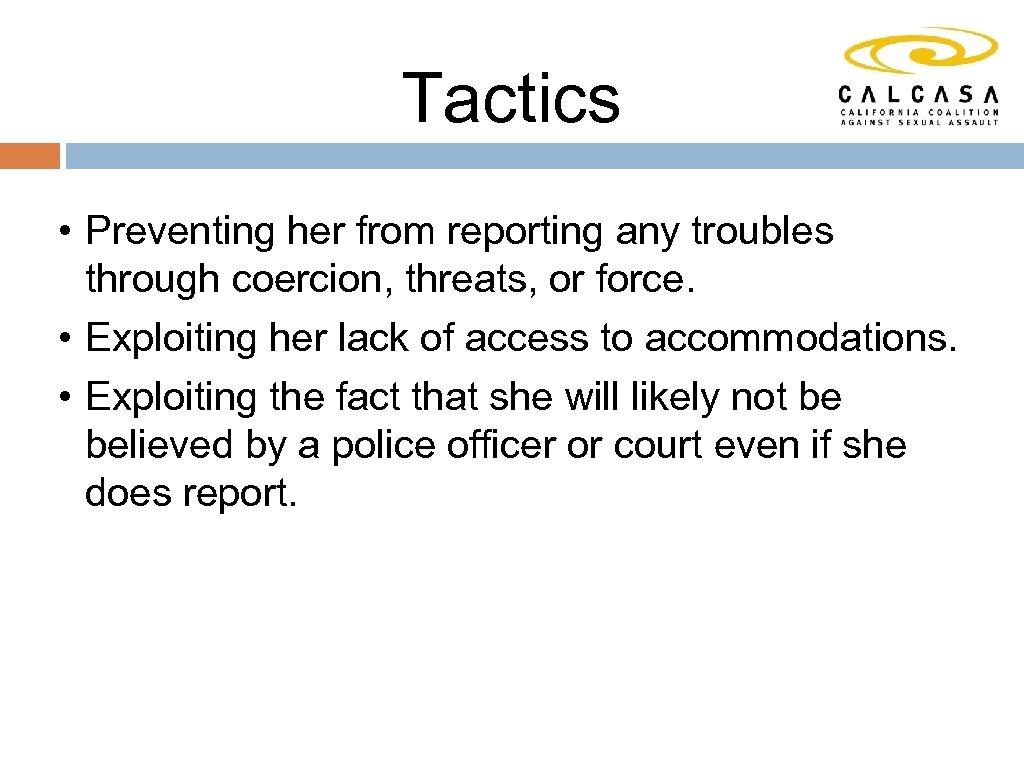 Tactics

CALCASA
CALIFORNIA COALITION AGAINST SEXUAL ASSAULT

• Preventing her from reporting any troubles through coercion, threats, or force.
• Exploiting her lack of access to accommodations.
• Exploiting the fact that she will likely not be believed by a police officer or court even if she does report.